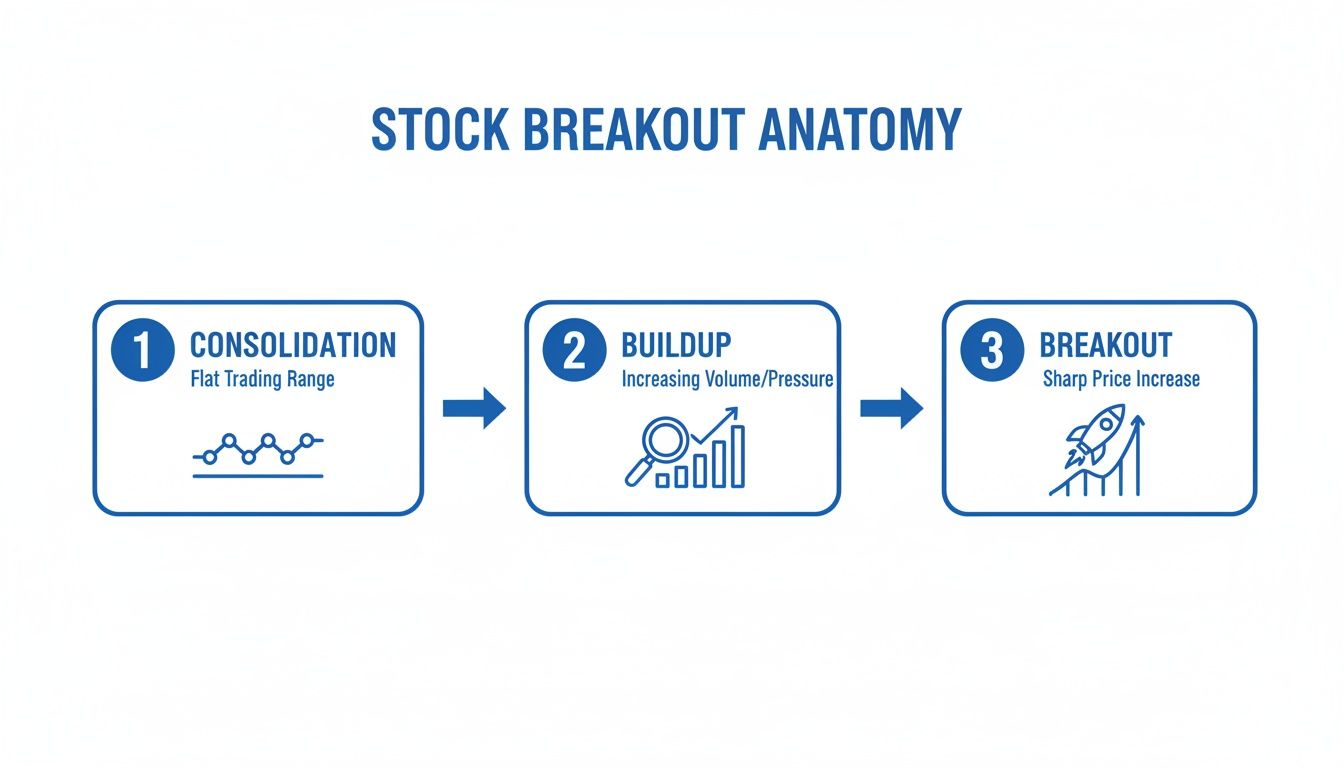 STOCK BREAKOUT ANATOMY

1 CONSOLIDATION
Flat Trading Range

2 BUILDUP
Increasing Volume/Pressure

3 BREAKOUT
Sharp Price Increase